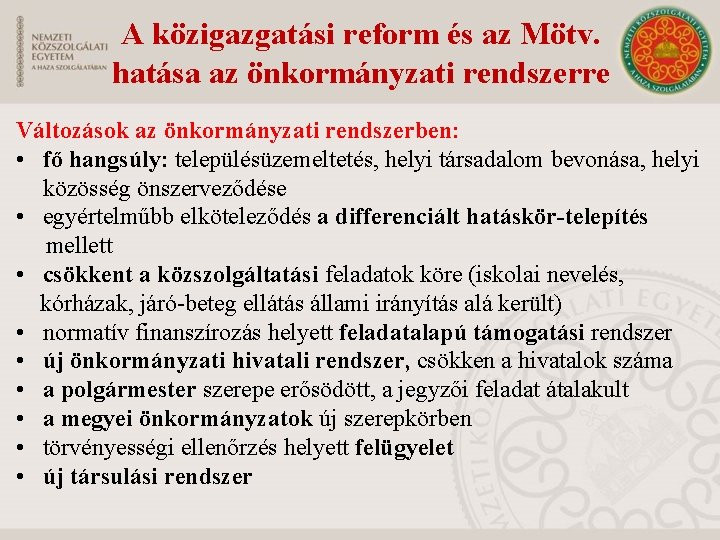 NEMZETI KÖZSZOLGÁLATI EGYETEM
A HAZA SZOLGÁLATÁBAN

A közigazgatási reform és az Mötv. hatása az önkormányzati rendszerre

NEMZETI KÖZSZOLGÁLATI EGYETEM
A HAZA SZOLGÁLATÁBAN

Változások az önkormányzati rendszerben:
• fő hangsúly: településüzemeltetés, helyi társadalom bevonása, helyi közösség önszerveződése
• egyértelműbb elköteleződés a differenciált hatáskör-telepítés mellett
• csökkent a közszolgáltatási feladatok köre (iskolai nevelés, kórházak, járó-beteg ellátás állami irányítás alá került)
• normatív finanszírozás helyett feladatalapú támogatási rendszer
• új önkormányzati hivatali rendszer, csökken a hivatalok száma
• a polgármester szerepe erősödött, a jegyzői feladat átalakult
• a megyei önkormányzatok új szerepkörben
• törvényességi ellenőrzés helyett felügyelet
• új társulási rendszer